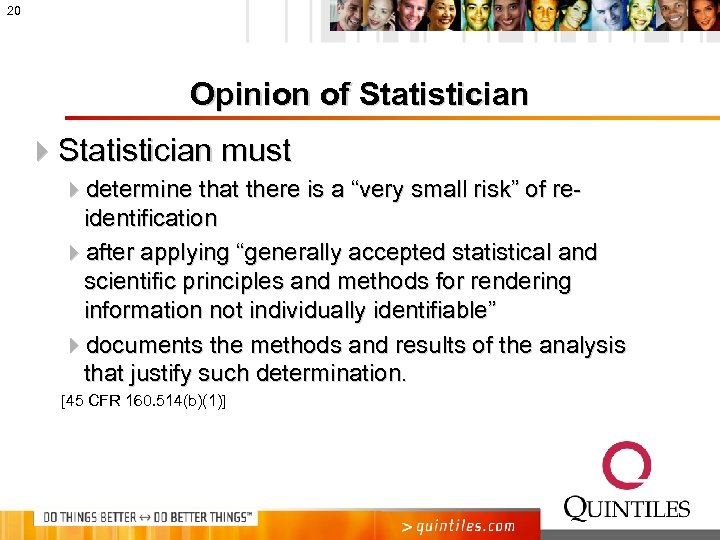 20

Opinion of Statistician

Statistician must

determine that there is a “very small risk” of re-identification

after applying “generally accepted statistical and scientific principles and methods for rendering information not individually identifiable”

documents the methods and results of the analysis that justify such determination.

[45 CFR 160.514(b)(1)]

DO THINGS BETTER ↔ DO BETTER THINGS™

> quintiles.com

QUINTILES